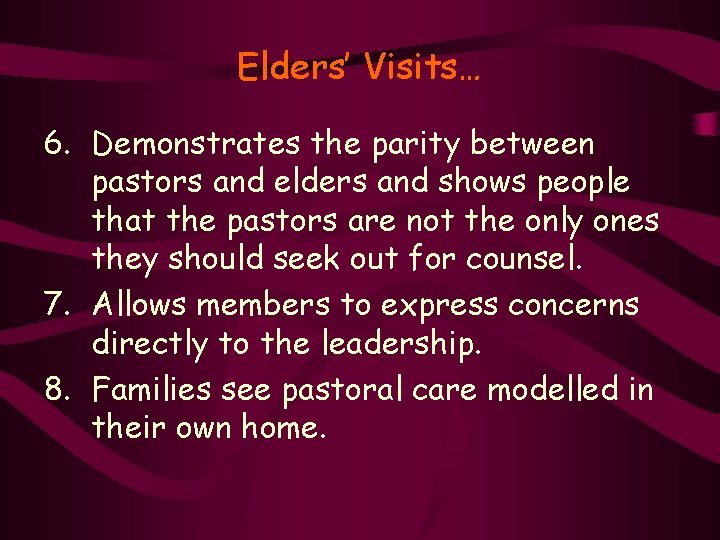 Elders' Visits…

6. Demonstrates the parity between pastors and elders and shows people that the pastors are not the only ones they should seek out for counsel.

7. Allows members to express concerns directly to the leadership.

8. Families see pastoral care modelled in their own home.